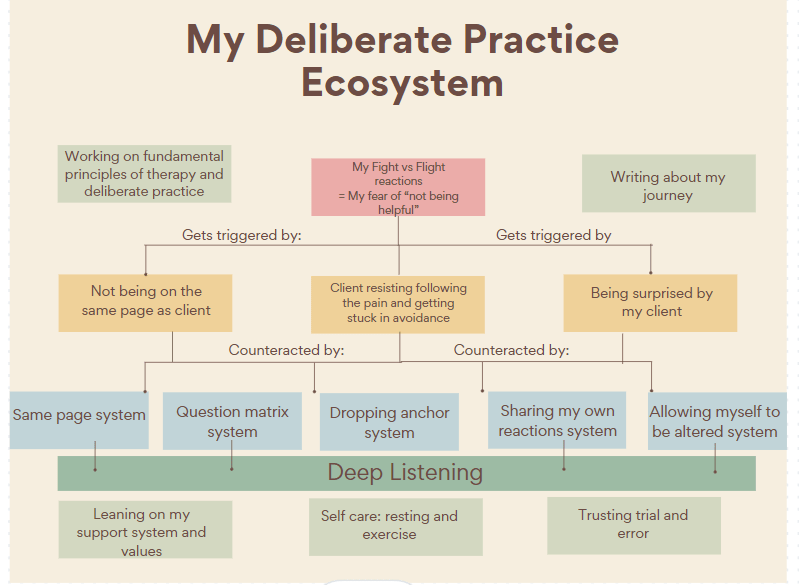 My Deliberate Practice Ecosystem

Working on fundamental principles of therapy and deliberate practice

My Fight vs Flight reactions
= My fear of "not being helpful"

Writing about my journey

Gets triggered by:

Gets triggered by

Not being on the same page as client

Client resisting following the pain and getting stuck in avoidance

Being surprised by my client

Counteracted by:

Counteracted by:

Same page system

Question matrix system

Dropping anchor system

Sharing my own reactions system

Allowing myself to be altered system

Deep Listening

Leaning on my support system and values

Self care: resting and exercise

Trusting trial and error